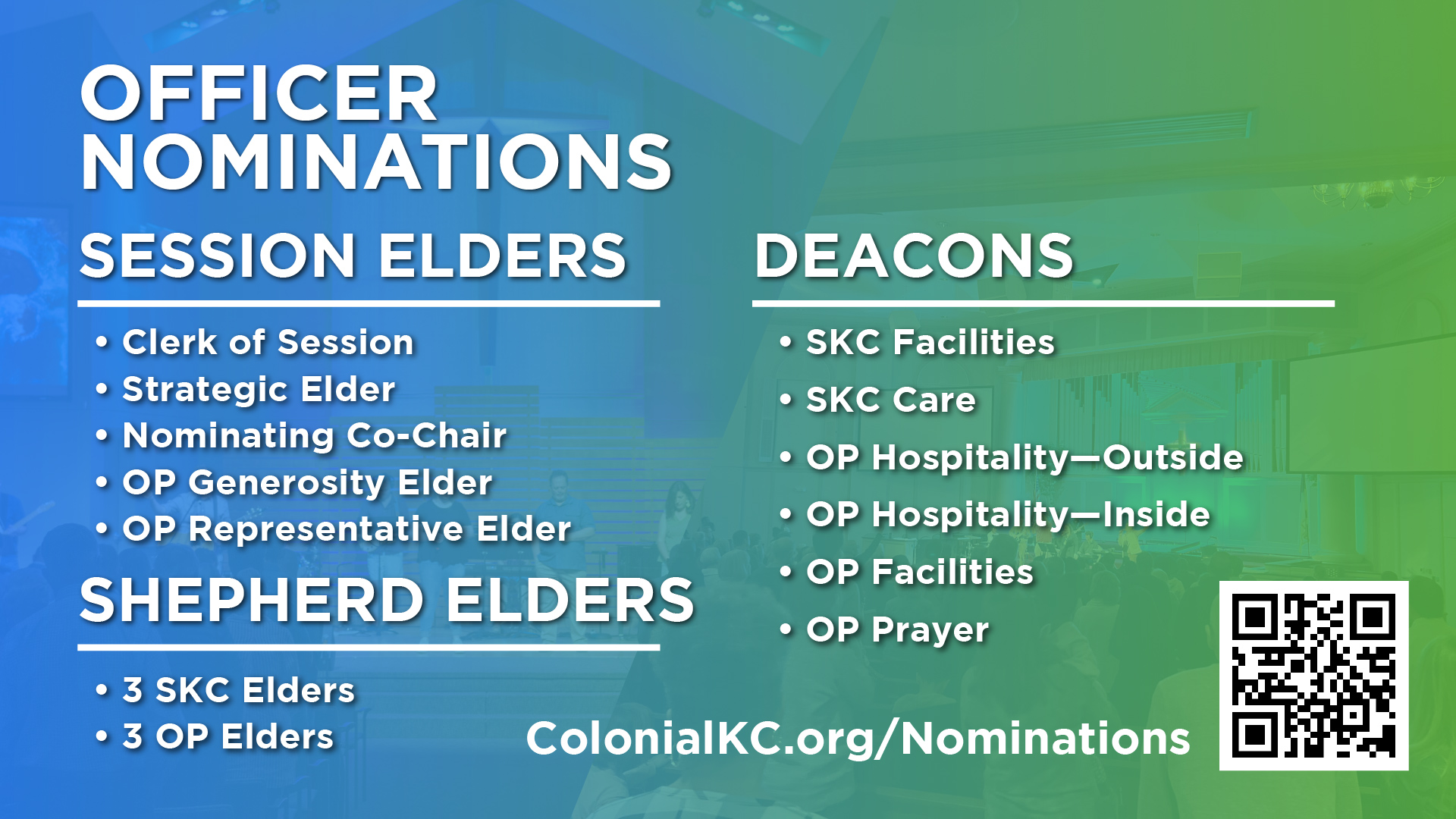 OFFICER NOMINATIONS

SESSION ELDERS

• Clerk of Session
• Strategic Elder
• Nominating Co-Chair
• OP Generosity Elder
• OP Representative Elder

SHEPHERD ELDERS

• 3 SKC Elders
• 3 OP Elders

DEACONS

• SKC Facilities
• SKC Care
• OP Hospitality—Outside
• OP Hospitality—Inside
• OP Facilities
• OP Prayer

ColonialKC.org/Nominations